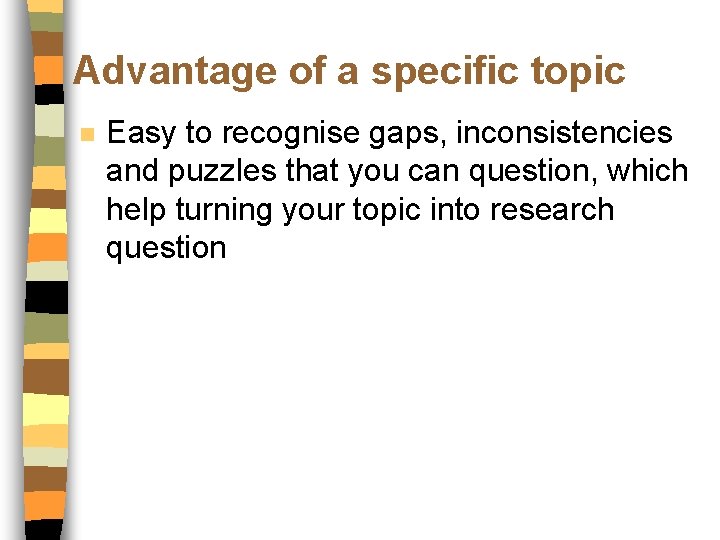 Advantage of a specific topic

Easy to recognise gaps, inconsistencies and puzzles that you can question, which help turning your topic into research question